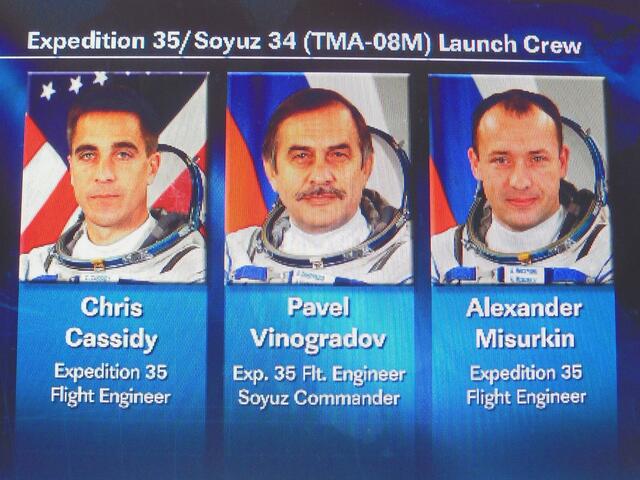 Expedition 35/Soyuz 34 (TMA-08M) Launch Crew

Chris Cassidy
Expedition 35
Flight Engineer

Pavel Vinogradov
Exp. 35 Flt. Engineer
Soyuz Commander

Alexander Misurkin
Expedition 35
Flight Engineer